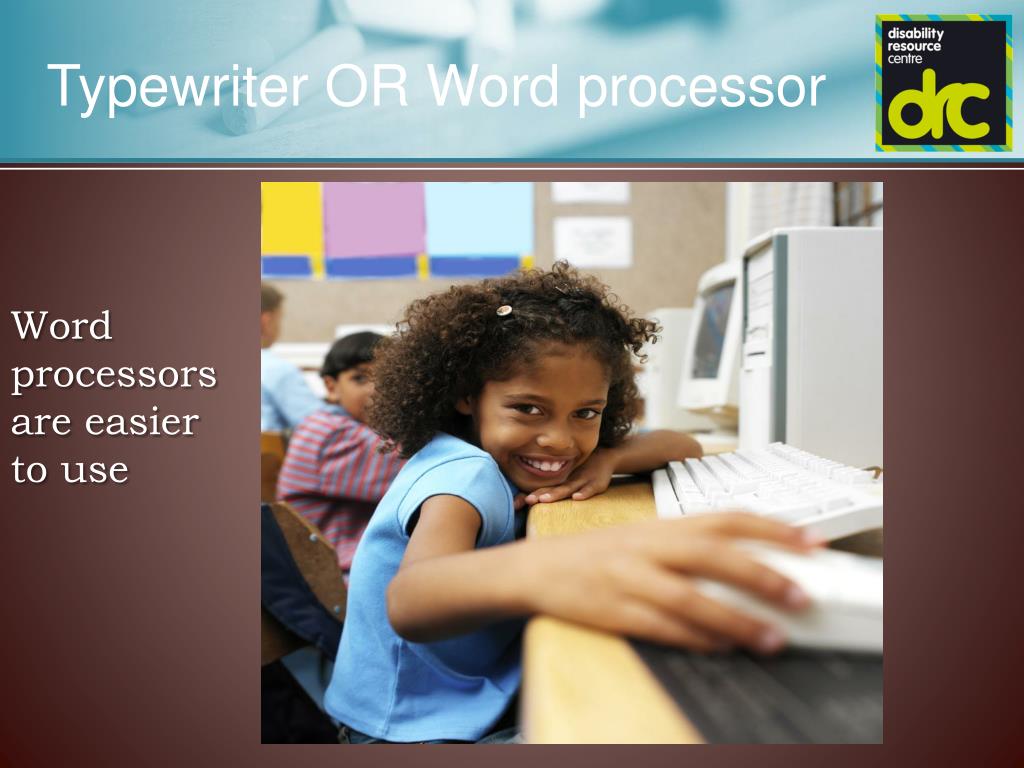 Typewriter OR Word processor

disability resource centre

drc

Word processors are easier to use